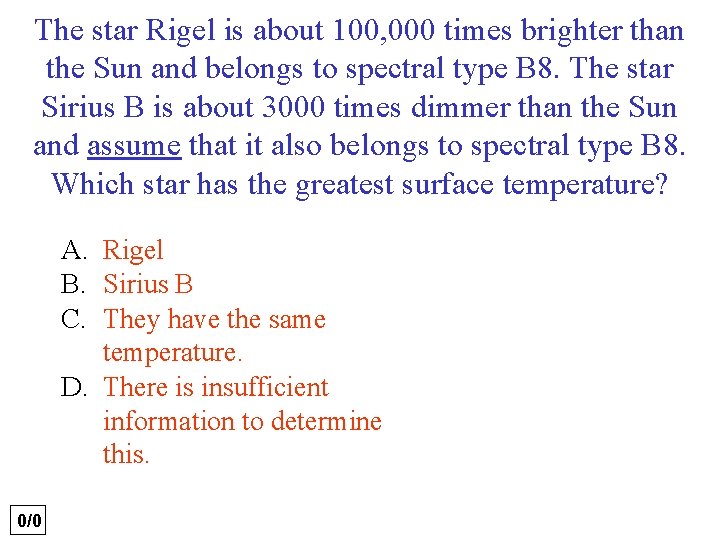 The star Rigel is about 100,000 times brighter than the Sun and belongs to spectral type B8. The star Sirius B is about 3000 times dimmer than the Sun and assume that it also belongs to spectral type B8. Which star has the greatest surface temperature?

A. Rigel
B. Sirius B
C. They have the same temperature.
D. There is insufficient information to determine this.

0/0